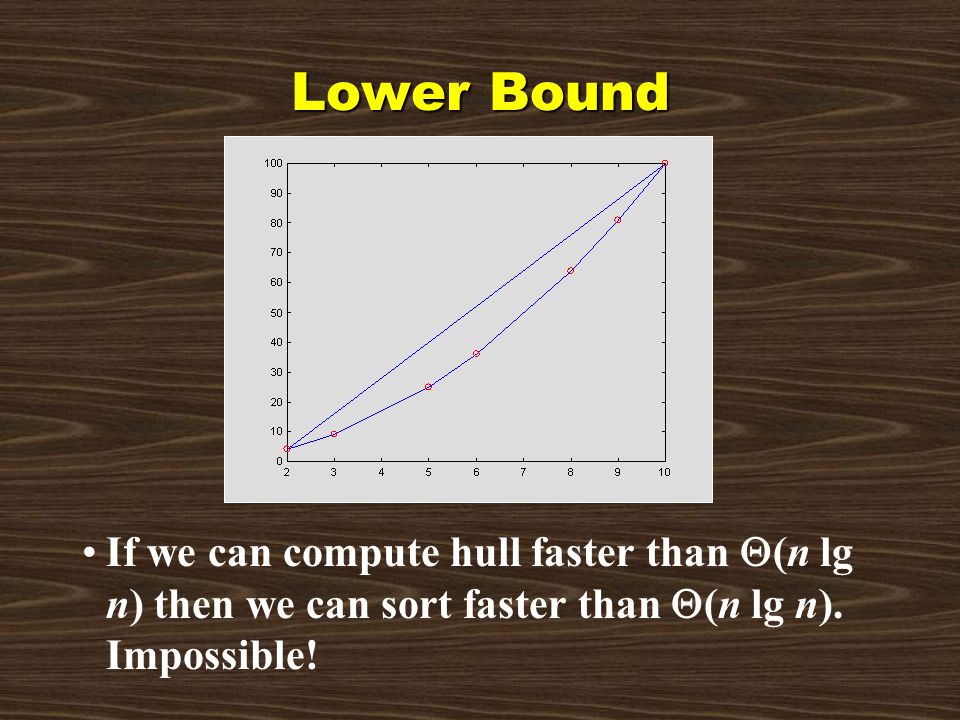 Lower Bound

100
90
80
70
60
50
40
30
20
10
0
2 3 4 5 6 7 8 9 10

• If we can compute hull faster than $\Theta(n \lg n)$ then we can sort faster than $\Theta(n \lg n)$. Impossible!